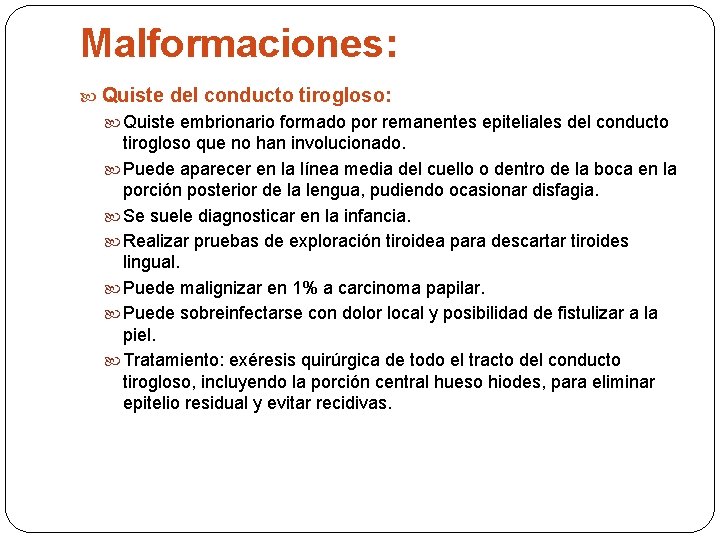 Malformaciones:

Quiste del conducto tirogloso:

Quiste embrionario formado por remanentes epiteliales del conducto tirogloso que no han involucionado.

Puede aparecer en la línea media del cuello o dentro de la boca en la porción posterior de la lengua, pudiendo ocasionar disfagia.

Se suele diagnosticar en la infancia.

Realizar pruebas de exploración tiroidea para descartar tiroides lingual.

Puede malignizar en 1% a carcinoma papilar.

Puede sobreinfectarse con dolor local y posibilidad de fistulizar a la piel.

Tratamiento: exéresis quirúrgica de todo el tracto del conducto tirogloso, incluyendo la porción central hueso hiodes, para eliminar epitelio residual y evitar recidivas.